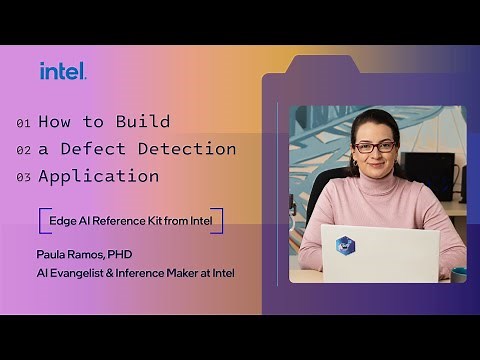 intel.

01 How to Build
02 a Defect Detection
03 Application

Edge AI Reference Kit from Intel

Paula Ramos, PHD
AI Evangelist & Inference Maker at Intel